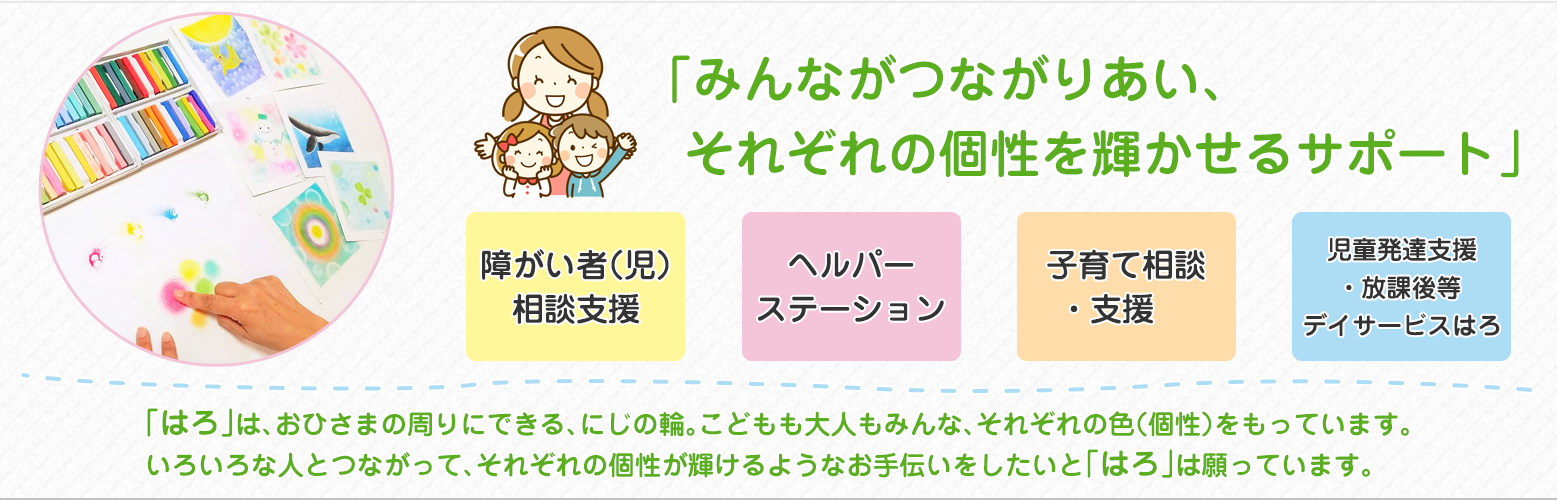 「みんながつながりあい、
それぞれの個性を輝かせるサポート」

障がい者(児)
相談支援

ヘルパー
ステーション

子育て相談
・支援

児童発達支援
・放課後等
デイサービスはろ

「はろ」は、おひさまの周りにできる、にじの輪。こどもも大人もみんな、それぞれの色(個性)をもっています。
いろいろな人とつながって、それぞれの個性が輝けるようなお手伝いをしたいと「はろ」は願っています。